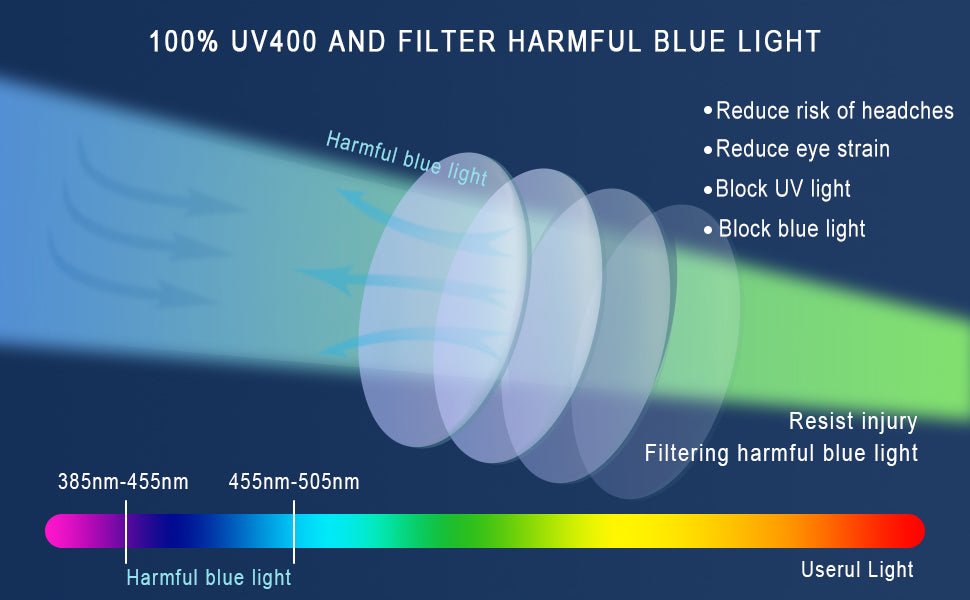 100% UV400 AND FILTER HARMFUL BLUE LIGHT

Harmful blue light

•Reduce risk of headches
•Reduce eye strain
•Block UV light
• Block blue light

Resist injury
Filtering harmful blue light

385nm-455nm
455nm-505nm

Harmful blue light

Userul Light